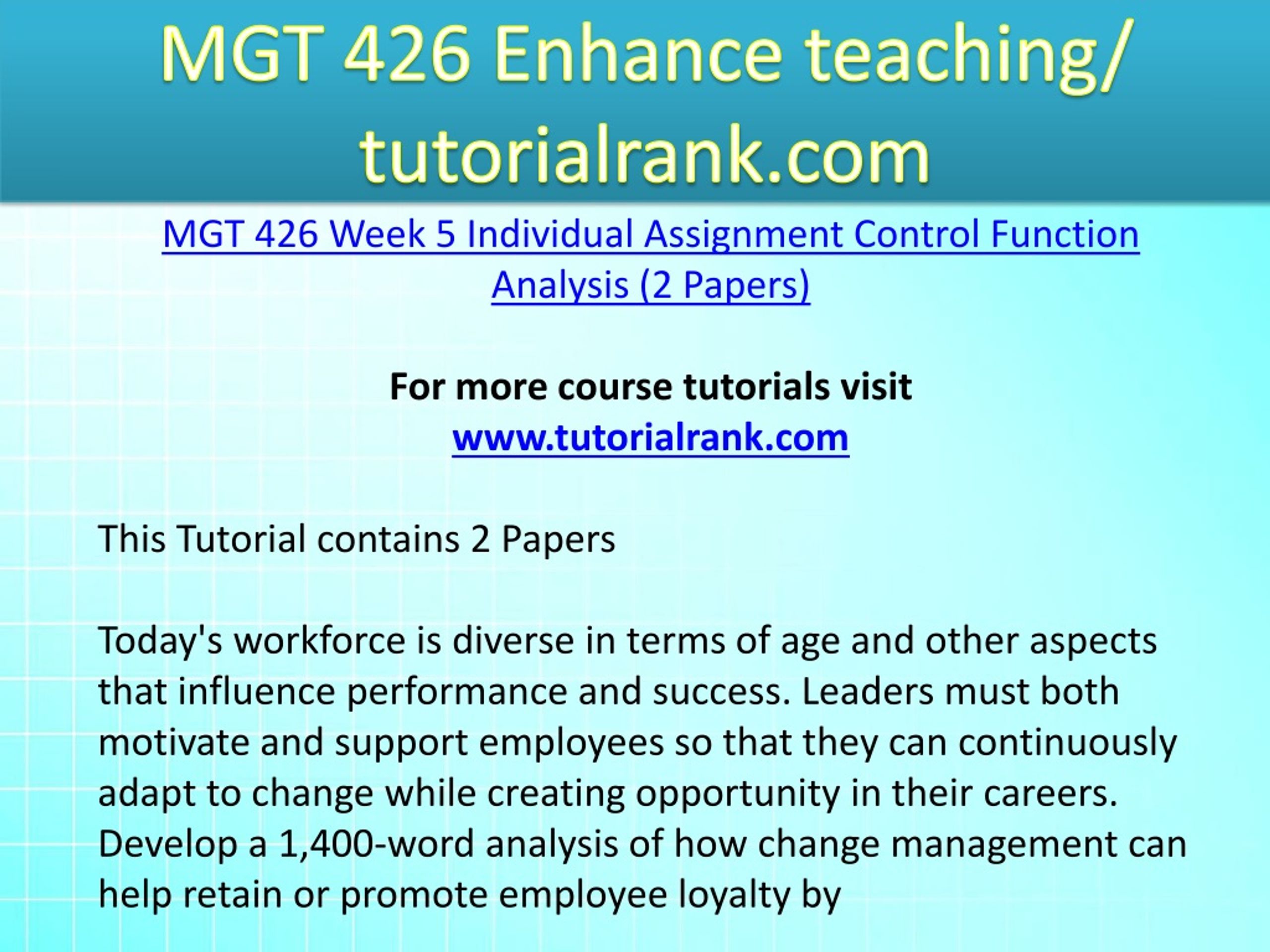 MGT 426 Enhance teaching/ tutorialrank.com

MGT 426 Week 5 Individual Assignment Control Function Analysis (2 Papers)

For more course tutorials visit
www.tutorialrank.com

This Tutorial contains 2 Papers

Today's workforce is diverse in terms of age and other aspects that influence performance and success. Leaders must both motivate and support employees so that they can continuously adapt to change while creating opportunity in their careers. Develop a 1,400-word analysis of how change management can help retain or promote employee loyalty by